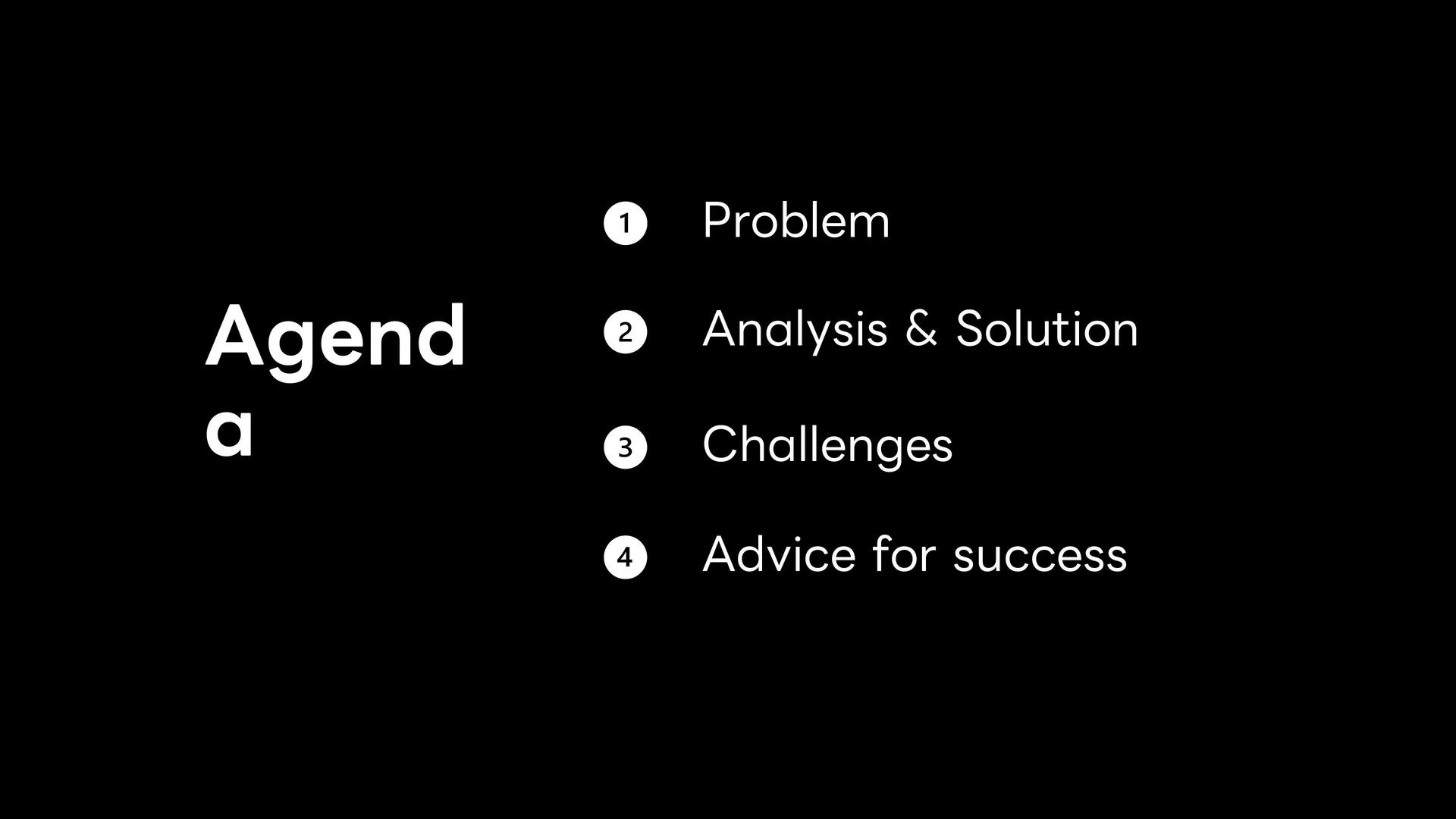 Agenda

1 Problem

2 Analysis & Solution

3 Challenges

4 Advice for success